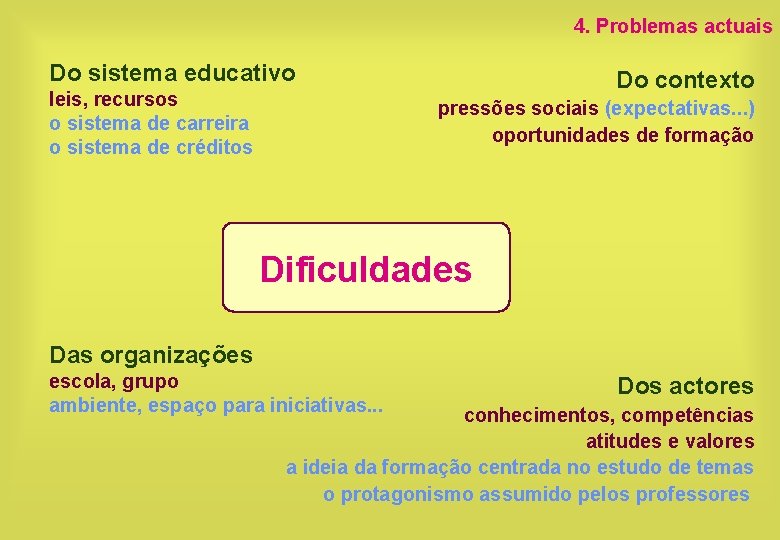 4. Problemas actuais

Do sistema educativo
leis, recursos
o sistema de carreira
o sistema de créditos

Do contexto
pressões sociais (expectativas...)
oportunidades de formação

Dificuldades

Das organizações
escola, grupo
ambiente, espaço para iniciativas...

Dos actores
conhecimentos, competências
atitudes e valores
a ideia da formação centrada no estudo de temas
o protagonismo assumido pelos professores